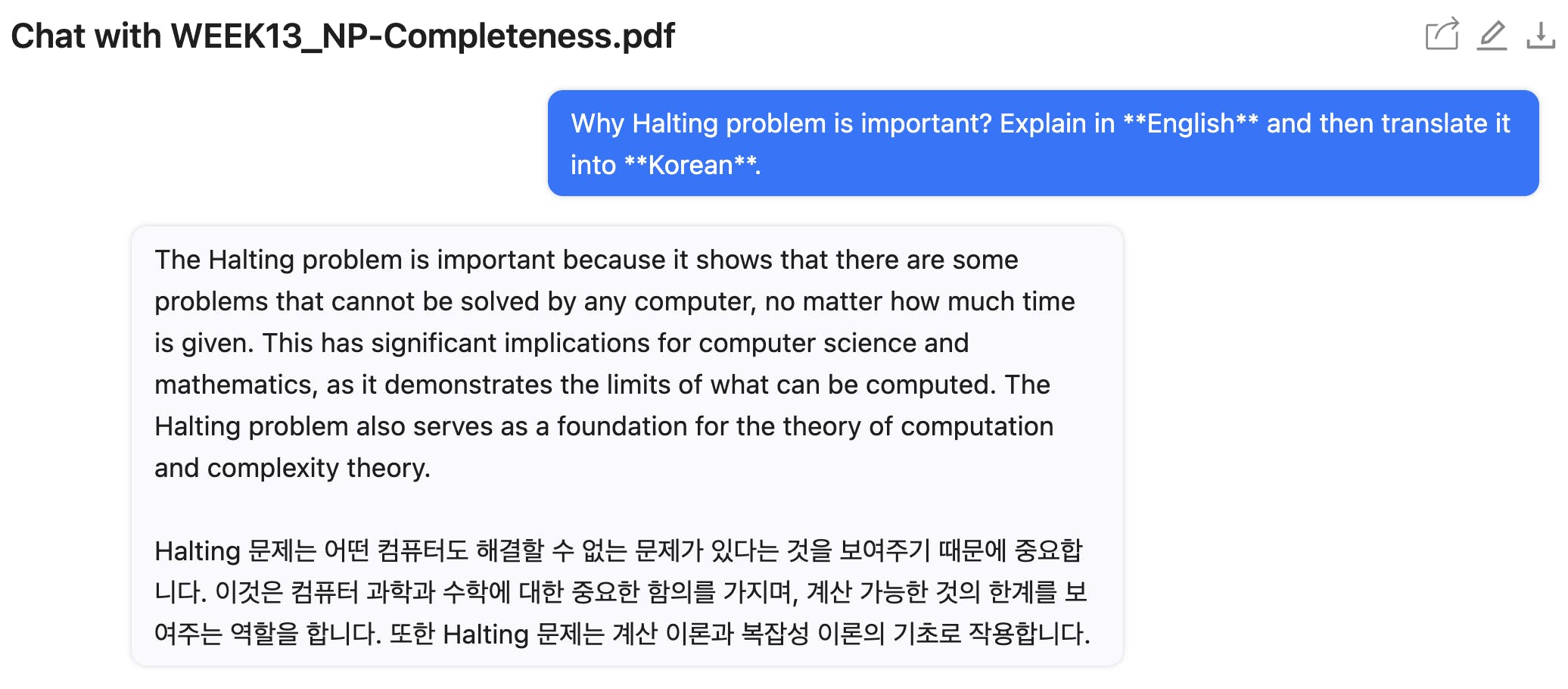 Chat with WEEK13_NP-Completeness.pdf

Why Halting problem is important? Explain in **English** and then translate it into **Korean**.

The Halting problem is important because it shows that there are some problems that cannot be solved by any computer, no matter how much time is given. This has significant implications for computer science and mathematics, as it demonstrates the limits of what can be computed. The Halting problem also serves as a foundation for the theory of computation and complexity theory.

Halting 문제는 어떤 컴퓨터도 해결할 수 없는 문제가 있다는 것을 보여주기 때문에 중요합니다. 이것은 컴퓨터 과학과 수학에 대한 중요한 함의를 가지며, 계산 가능한 것의 한계를 보여주는 역할을 합니다. 또한 Halting 문제는 계산 이론과 복잡성 이론의 기초로 작용합니다.